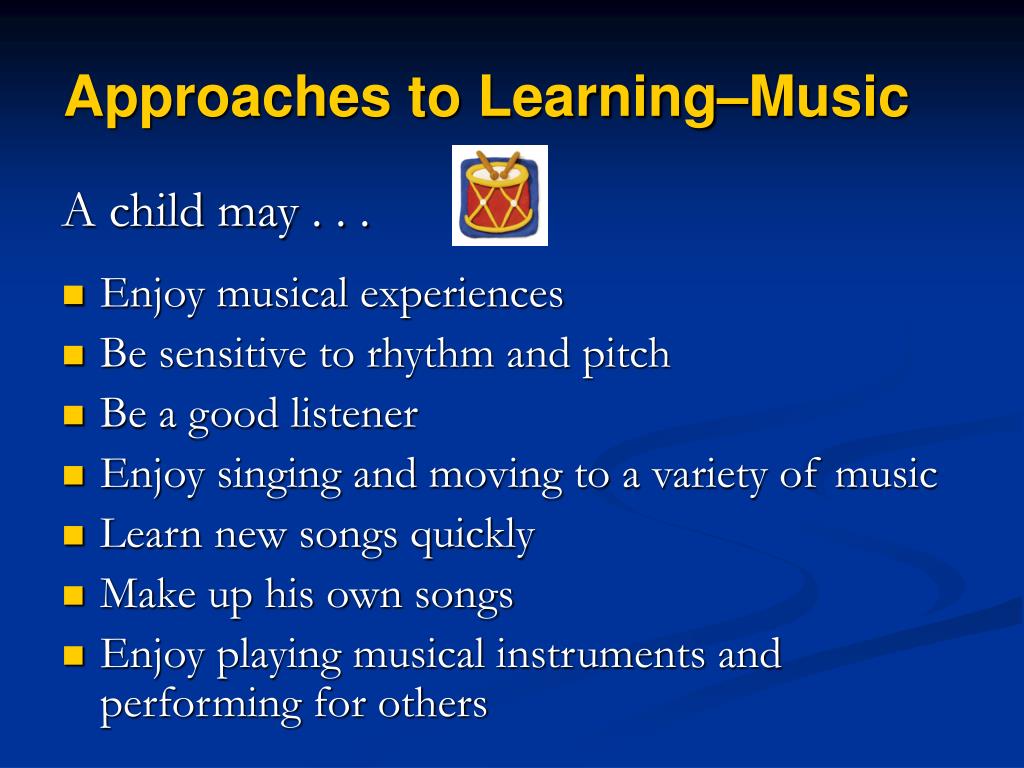 Approaches to Learning–Music

A child may . . .

- Enjoy musical experiences
- Be sensitive to rhythm and pitch
- Be a good listener
- Enjoy singing and moving to a variety of music
- Learn new songs quickly
- Make up his own songs
- Enjoy playing musical instruments and performing for others